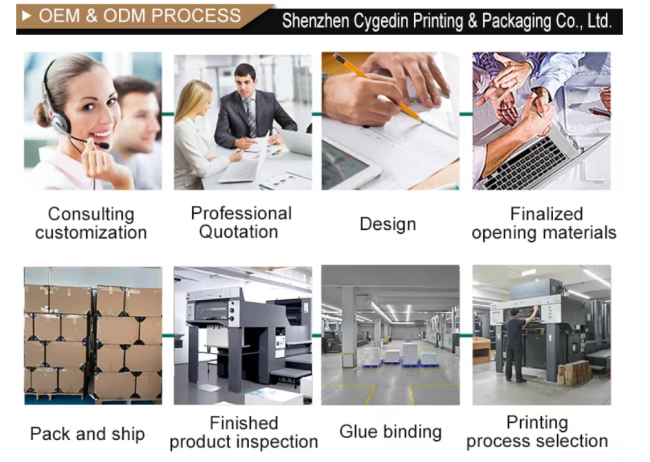 OEM & ODM PROCESS

Shenzhen Cygedin Printing & Packaging Co., Ltd.

Consulting customization

Professional Quotation

Design

Finalized opening materials

Pack and ship

Finished product inspection

Glue binding

Printing process selection